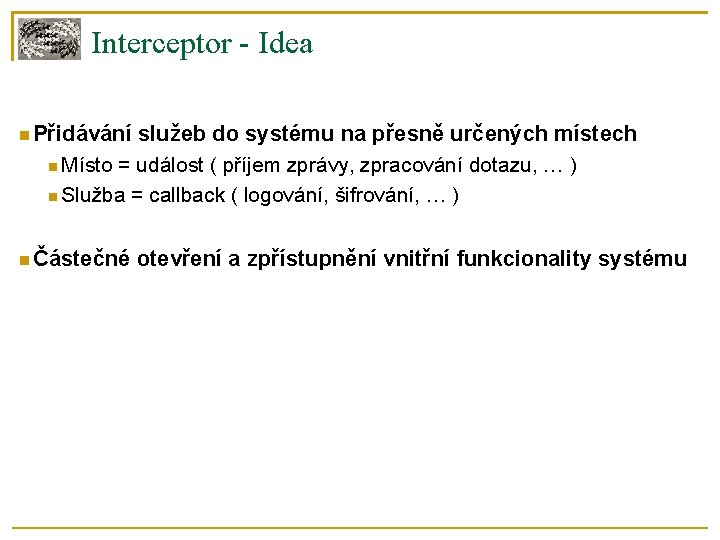 Interceptor - Idea

Přidávání služeb do systému na přesně určených místech

Místo = událost ( příjem zprávy, zpracování dotazu, … )

Služba = callback ( logování, šifrování, … )

Částečné otevření a zpřístupnění vnitřní funkcionality systému